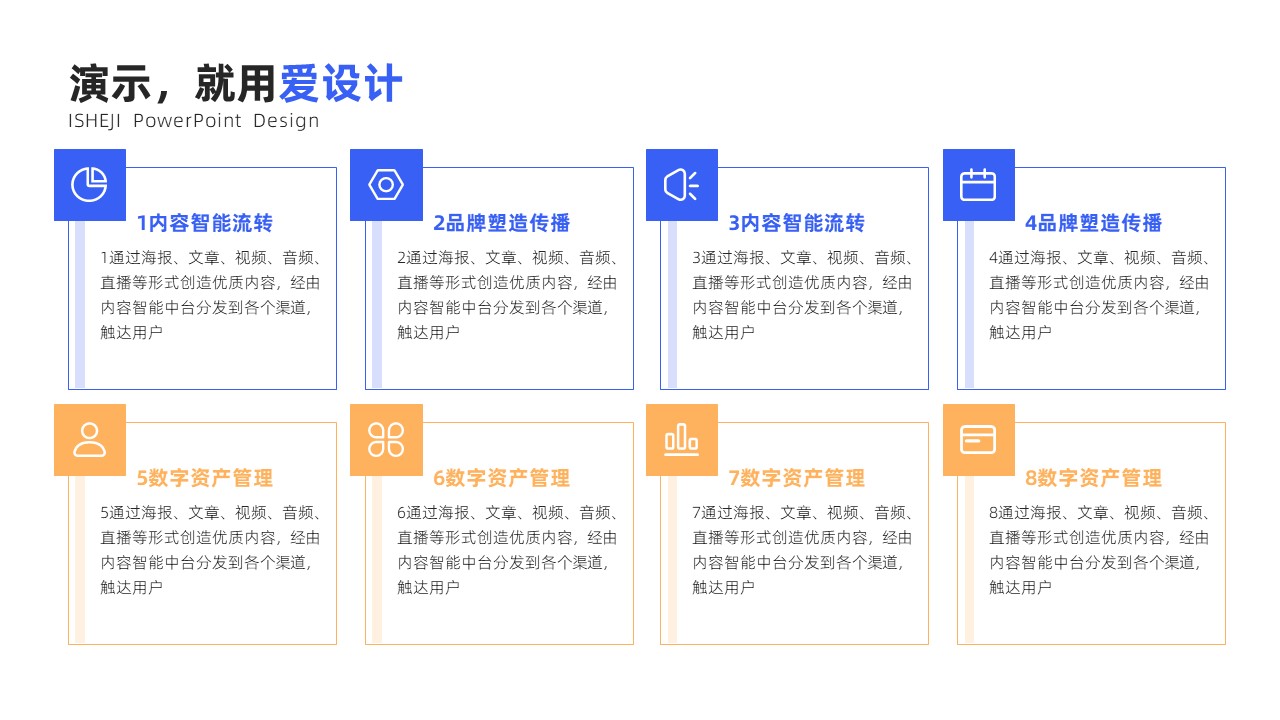 演示，就用爱设计
ISHEJI PowerPoint Design

1内容智能流转
1通过海报、文章、视频、音频、直播等形式创造优质内容，经由内容智能中台分发到各个渠道，触达用户

2品牌塑造传播
2通过海报、文章、视频、音频、直播等形式创造优质内容，经由内容智能中台分发到各个渠道，触达用户

3内容智能流转
3通过海报、文章、视频、音频、直播等形式创造优质内容，经由内容智能中台分发到各个渠道，触达用户

4品牌塑造传播
4通过海报、文章、视频、音频、直播等形式创造优质内容，经由内容智能中台分发到各个渠道，触达用户

5数字资产管理
5通过海报、文章、视频、音频、直播等形式创造优质内容，经由内容智能中台分发到各个渠道，触达用户

6数字资产管理
6通过海报、文章、视频、音频、直播等形式创造优质内容，经由内容智能中台分发到各个渠道，触达用户

7数字资产管理
7通过海报、文章、视频、音频、直播等形式创造优质内容，经由内容智能中台分发到各个渠道，触达用户

8数字资产管理
8通过海报、文章、视频、音频、直播等形式创造优质内容，经由内容智能中台分发到各个渠道，触达用户